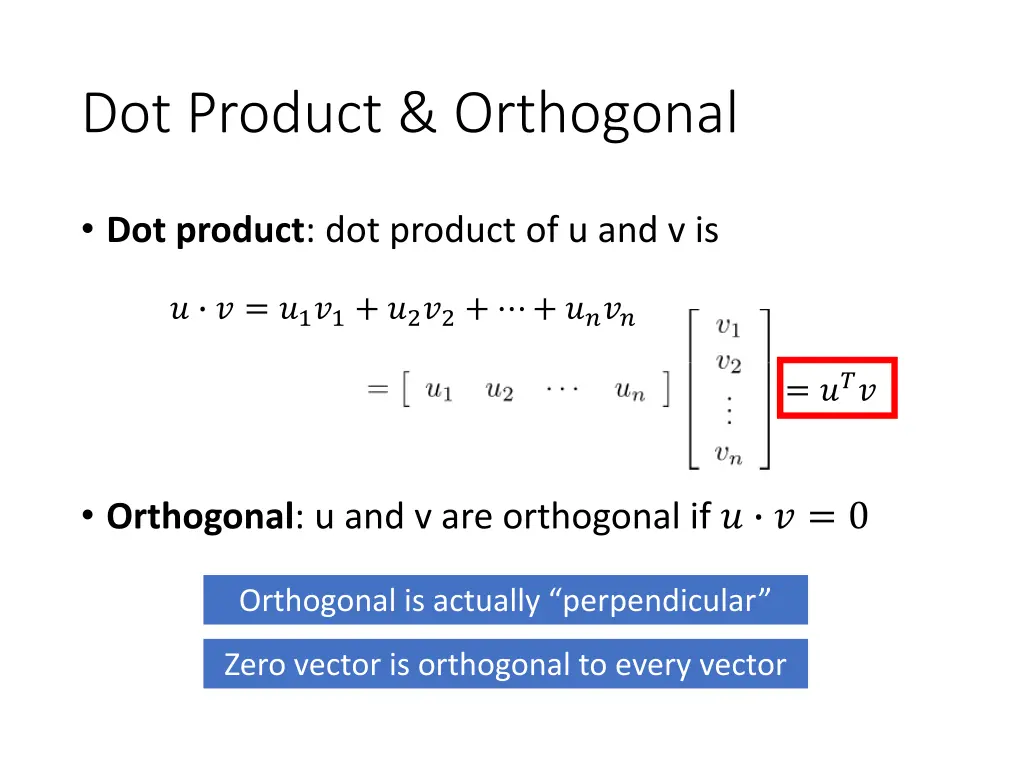 Dot Product & Orthogonal

• **Dot product**: dot product of u and v is

$u \cdot v = u_1 v_1 + u_2 v_2 + \cdots + u_n v_n$

$= \begin{bmatrix} u_1 & u_2 & \cdots & u_n \end{bmatrix} \begin{bmatrix} v_1 \\ v_2 \\ \vdots \\ v_n \end{bmatrix} = u^T v$

• **Orthogonal**: u and v are orthogonal if $u \cdot v = 0$

Orthogonal is actually “perpendicular”

Zero vector is orthogonal to every vector